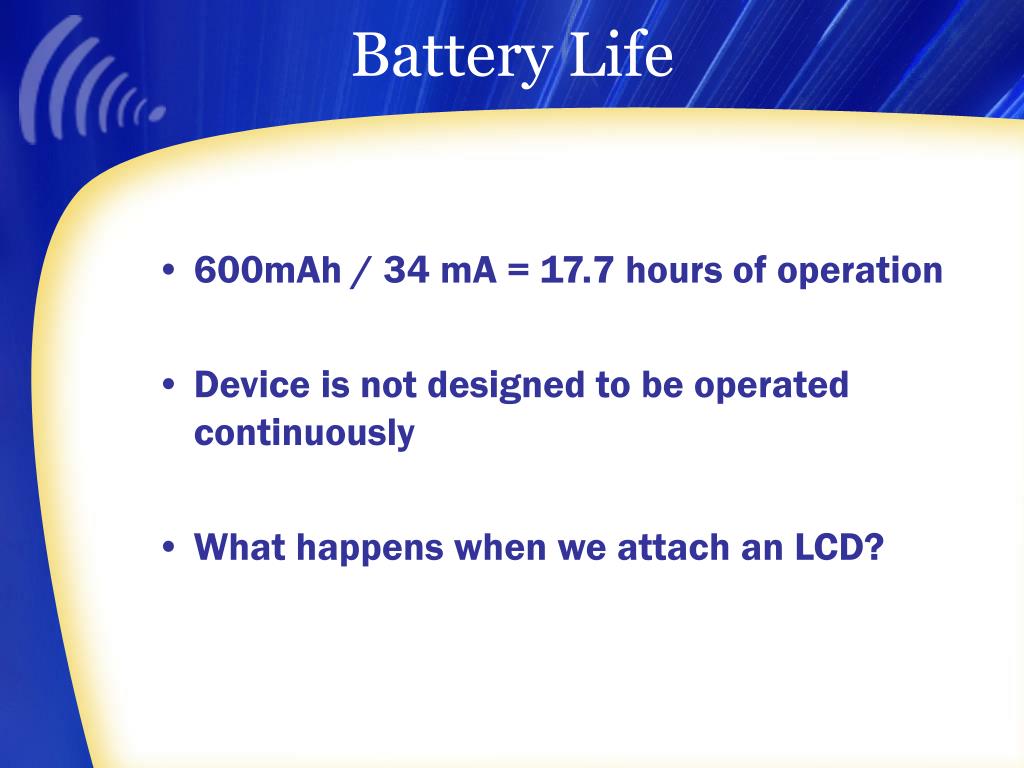 Battery Life

• 600mAh / 34 mA = 17.7 hours of operation

• Device is not designed to be operated continuously

• What happens when we attach an LCD?